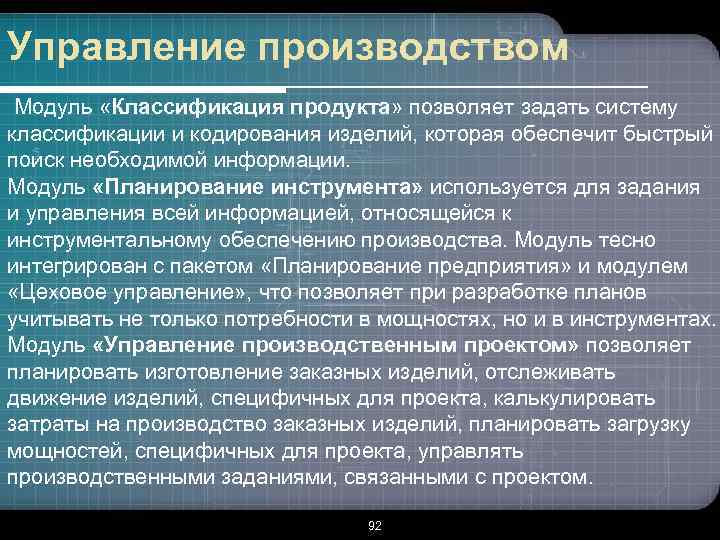 Управление производством

Модуль «Классификация продукта» позволяет задать систему классификации и кодирования изделий, которая обеспечит быстрый поиск необходимой информации.
Модуль «Планирование инструмента» используется для задания и управления всей информацией, относящейся к инструментальному обеспечению производства. Модуль тесно интегрирован с пакетом «Планирование предприятия» и модулем «Цеховое управление», что позволяет при разработке планов учитывать не только потребности в мощностях, но и в инструментах.
Модуль «Управление производственным проектом» позволяет планировать изготовление заказных изделий, отслеживать движение изделий, специфичных для проекта, калькулировать затраты на производство заказных изделий, планировать загрузку мощностей, специфичных для проекта, управлять производственными заданиями, связанными с проектом.

92